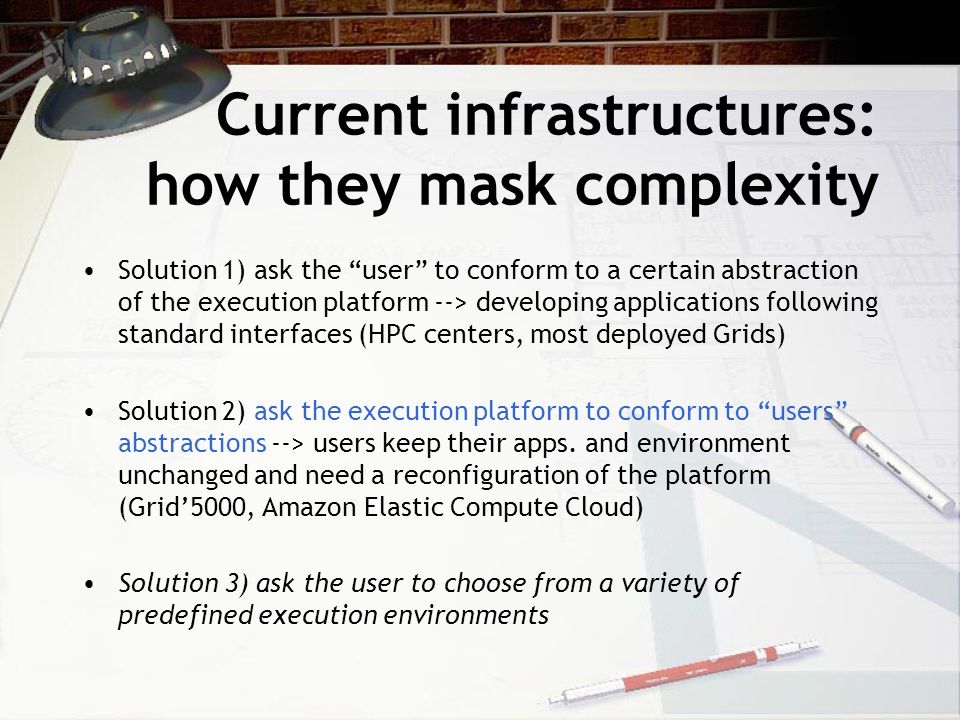 Current infrastructures: how they mask complexity

• Solution 1) ask the “user” to conform to a certain abstraction of the execution platform --> developing applications following standard interfaces (HPC centers, most deployed Grids)

• Solution 2) ask the execution platform to conform to “users” abstractions --> users keep their apps. and environment unchanged and need a reconfiguration of the platform (Grid’5000, Amazon Elastic Compute Cloud)

• Solution 3) ask the user to choose from a variety of predefined execution environments